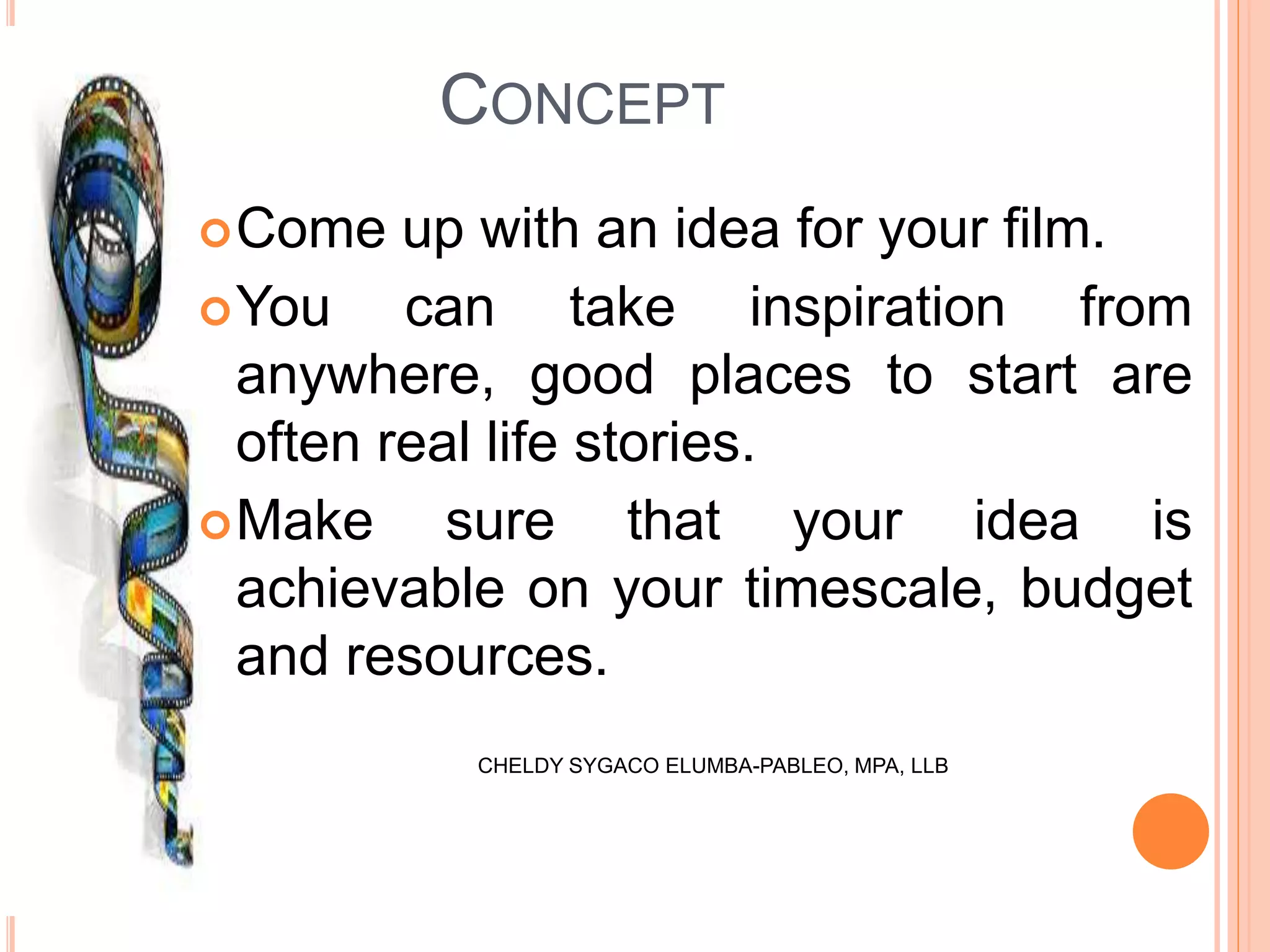 CONCEPT

Come up with an idea for your film.

You can take inspiration from anywhere, good places to start are often real life stories.

Make sure that your idea is achievable on your timescale, budget and resources.

CHELDY SYGACO ELUMBA-PABLEO, MPA, LLB